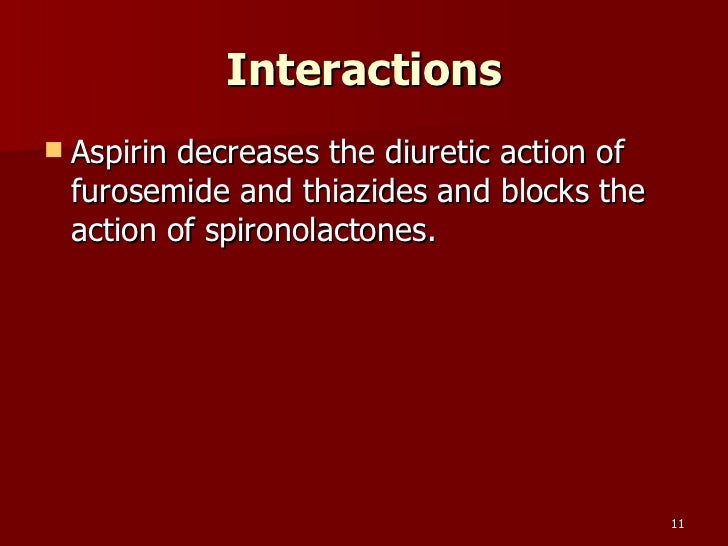 Interactions

Aspirin decreases the diuretic action of furosemide and thiazides and blocks the action of spironolactones.

11